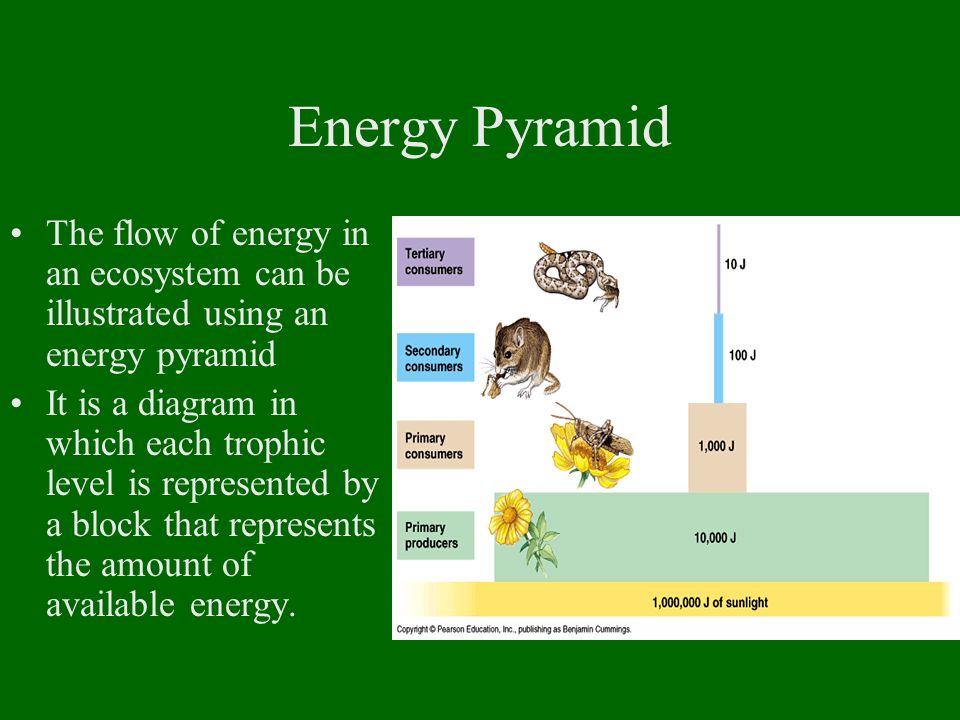 Energy Pyramid

• The flow of energy in an ecosystem can be illustrated using an energy pyramid

• It is a diagram in which each trophic level is represented by a block that represents the amount of available energy.

Tertiary consumers

10 J

Secondary consumers

100 J

Primary consumers

1,000 J

Primary producers

10,000 J

1,000,000 J of sunlight

Copyright © Pearson Education, Inc., publishing as Benjamin Cummings.